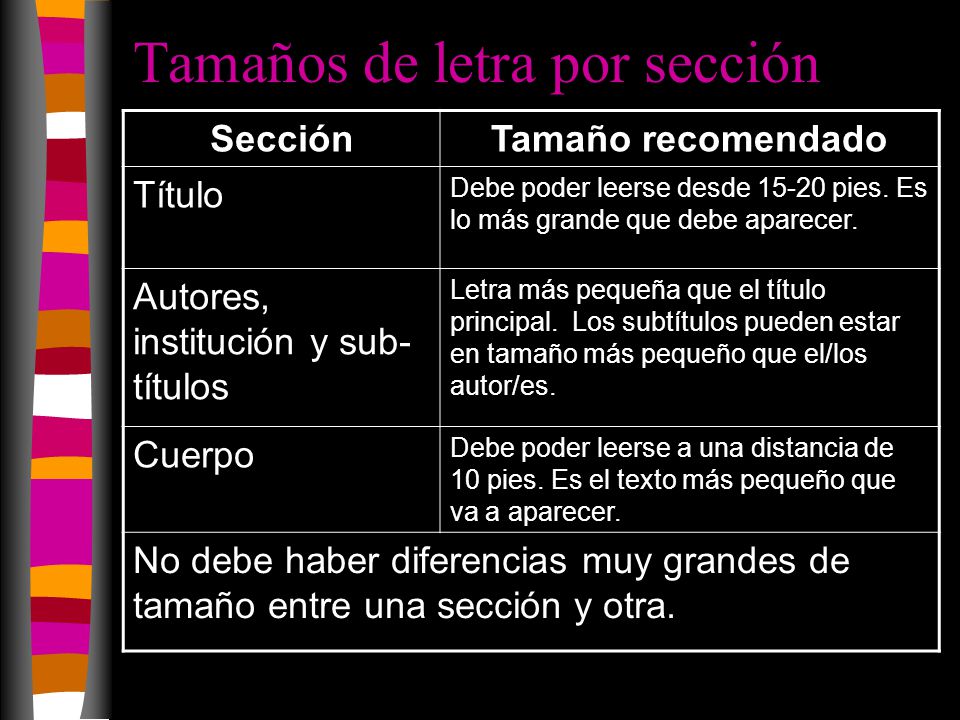 Tamaños de letra por sección

| Sección | Tamaño recomendado |
|---|---|
| Título | Debe poder leerse desde 15-20 pies. Es lo más grande que debe aparecer. |
| Autores, institución y sub-títulos | Letra más pequeña que el título principal. Los subtítulos pueden estar en tamaño más pequeño que el/los autor/es. |
| Cuerpo | Debe poder leerse a una distancia de 10 pies. Es el texto más pequeño que va a aparecer. |
| No debe haber diferencias muy grandes de tamaño entre una sección y otra. | |